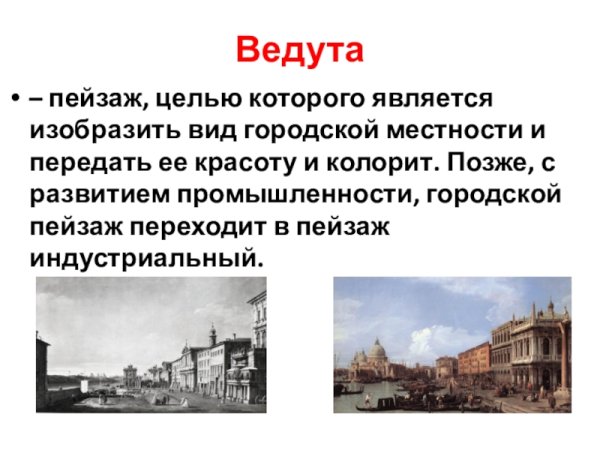 Ведута

• – пейзаж, целью которого является изобразить вид городской местности и передать ее красоту и колорит. Позже, с развитием промышленности, городской пейзаж переходит в пейзаж индустриальный.